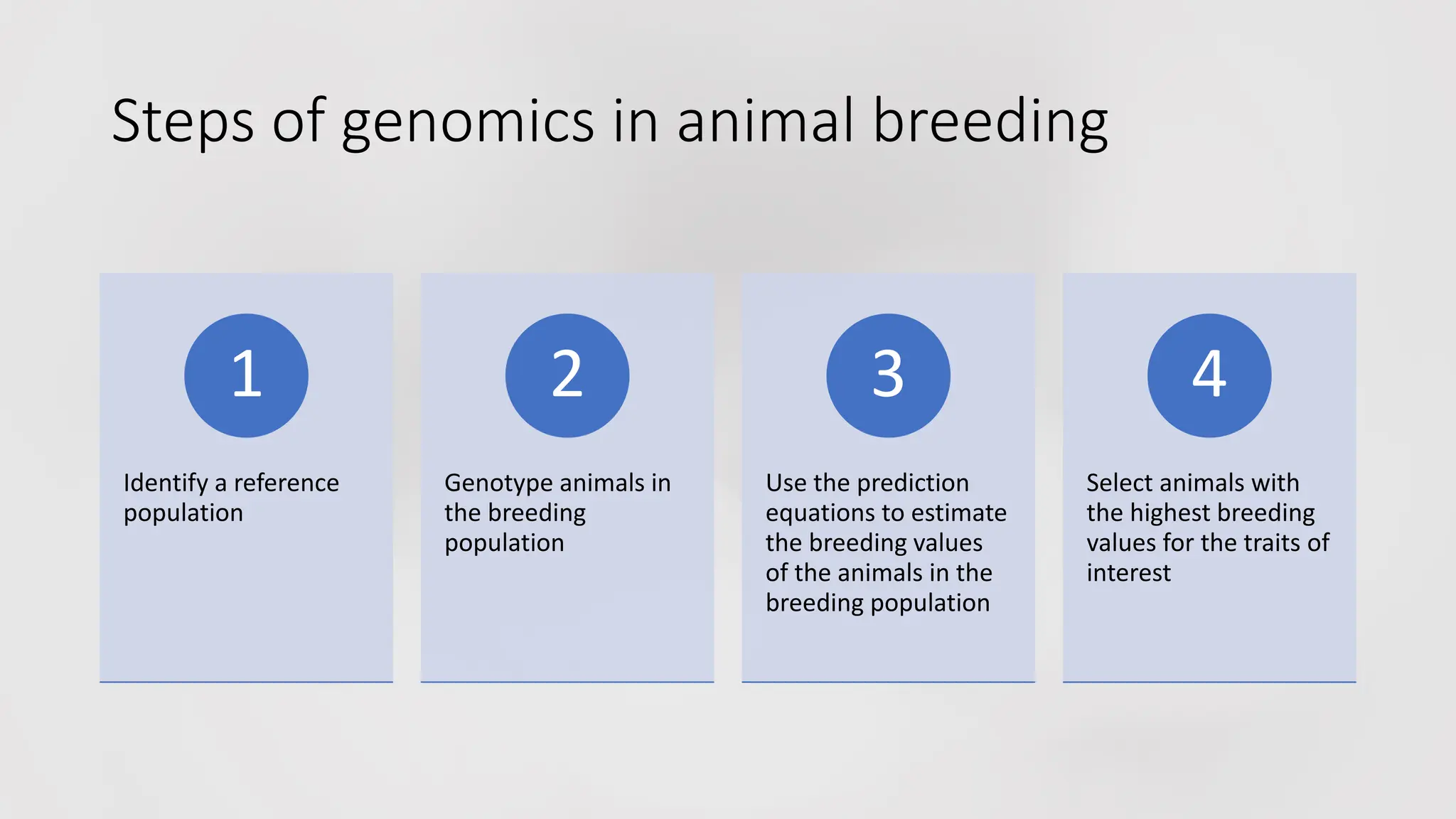 Steps of genomics in animal breeding

1

Identify a reference population

2

Genotype animals in the breeding population

3

Use the prediction equations to estimate the breeding values of the animals in the breeding population

4

Select animals with the highest breeding values for the traits of interest